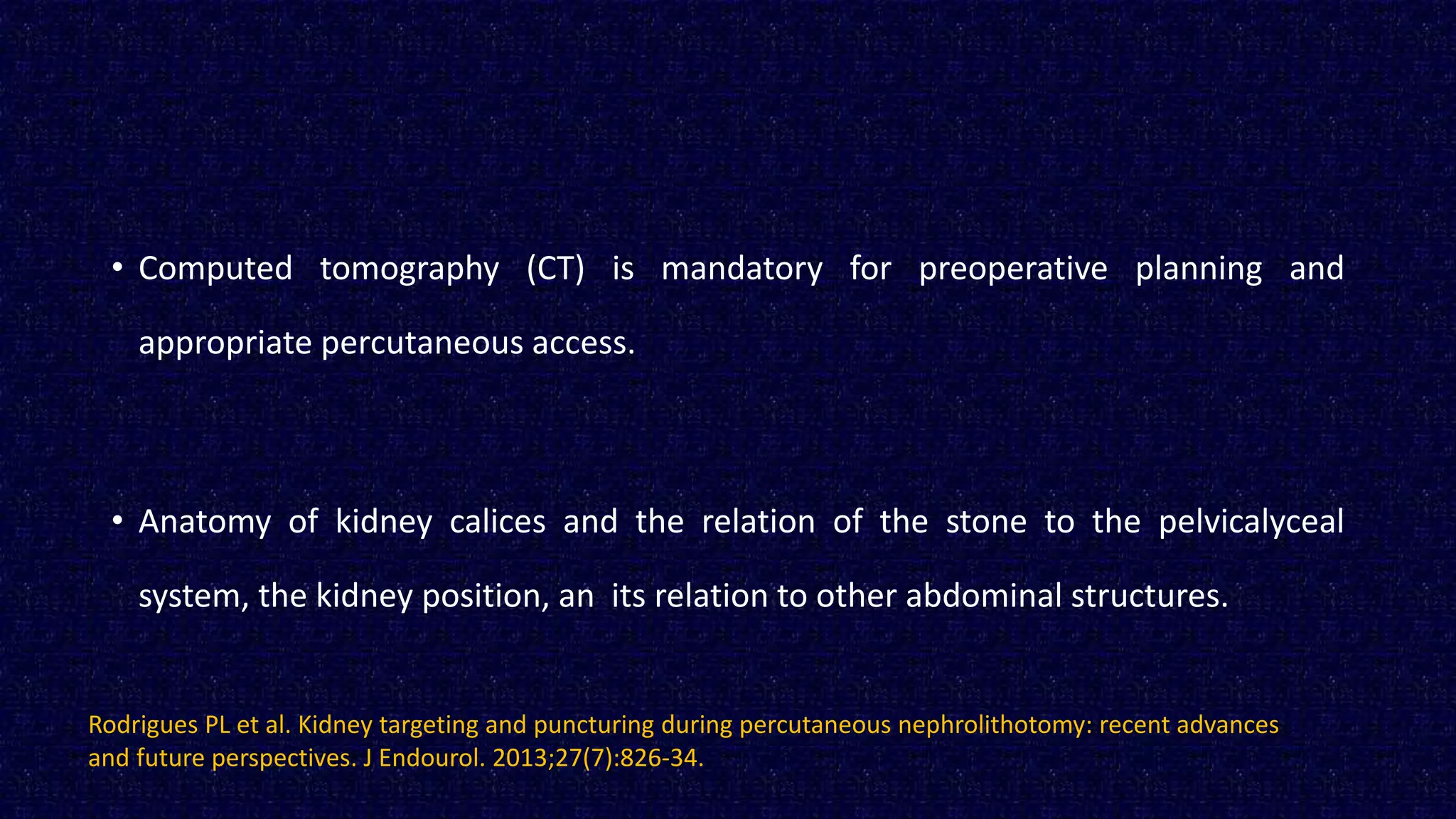 • Computed tomography (CT) is mandatory for preoperative planning and appropriate percutaneous access.

• Anatomy of kidney calices and the relation of the stone to the pelvicalyceal system, the kidney position, an its relation to other abdominal structures.

Rodrigues PL et al. Kidney targeting and puncturing during percutaneous nephrolithotomy: recent advances and future perspectives. J Endourol. 2013;27(7):826-34.